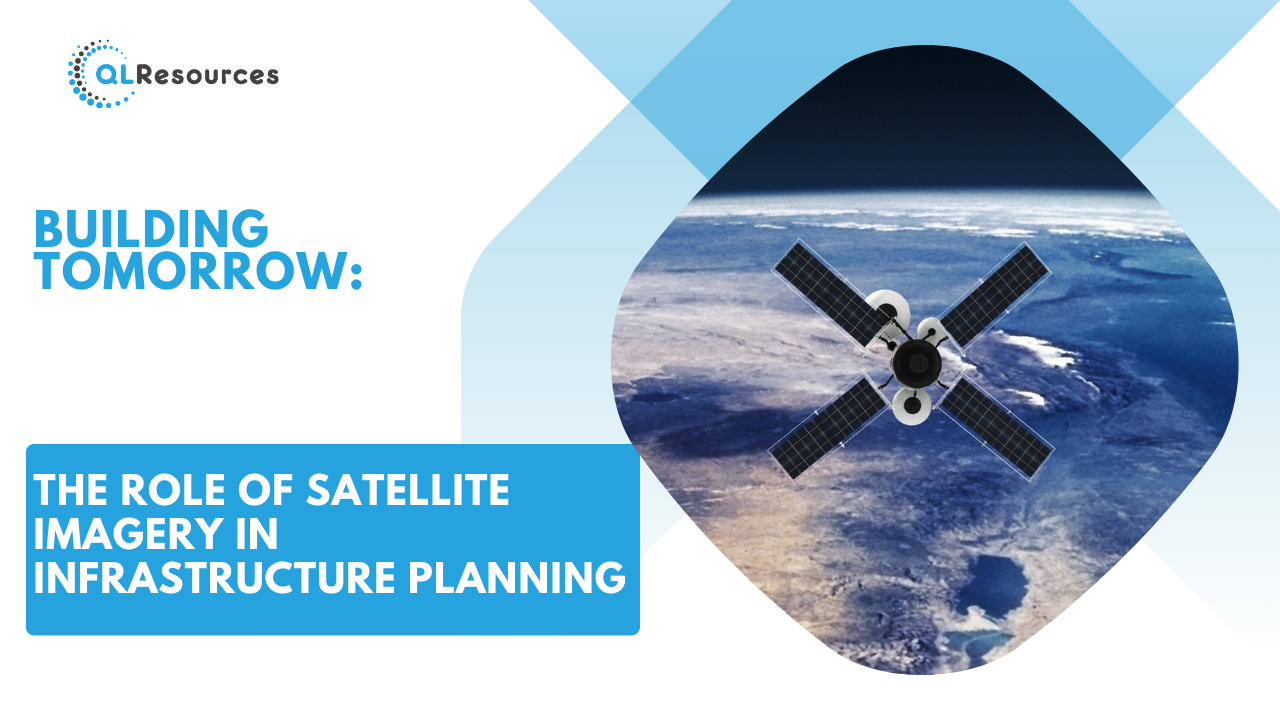 QLResources

BUILDING TOMORROW:

THE ROLE OF SATELLITE IMAGERY IN INFRASTRUCTURE PLANNING